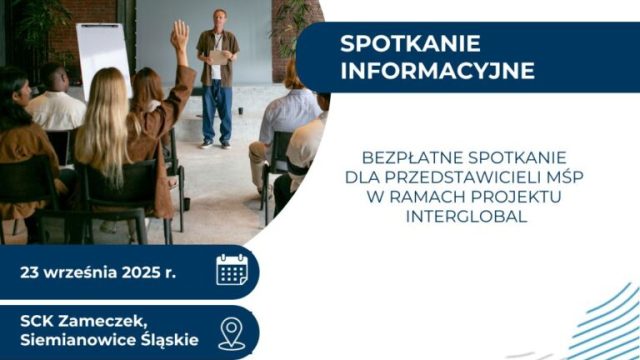 SPOTKANIE INFORMACYJNE

BEZPŁATNE SPOTKANIE DLA PRZEDSTAWICIELI MŚP W RAMACH PROJEKTU INTERGLOBAL

23 września 2025 r.

SCK Zameczek, Siemianowice Śląskie